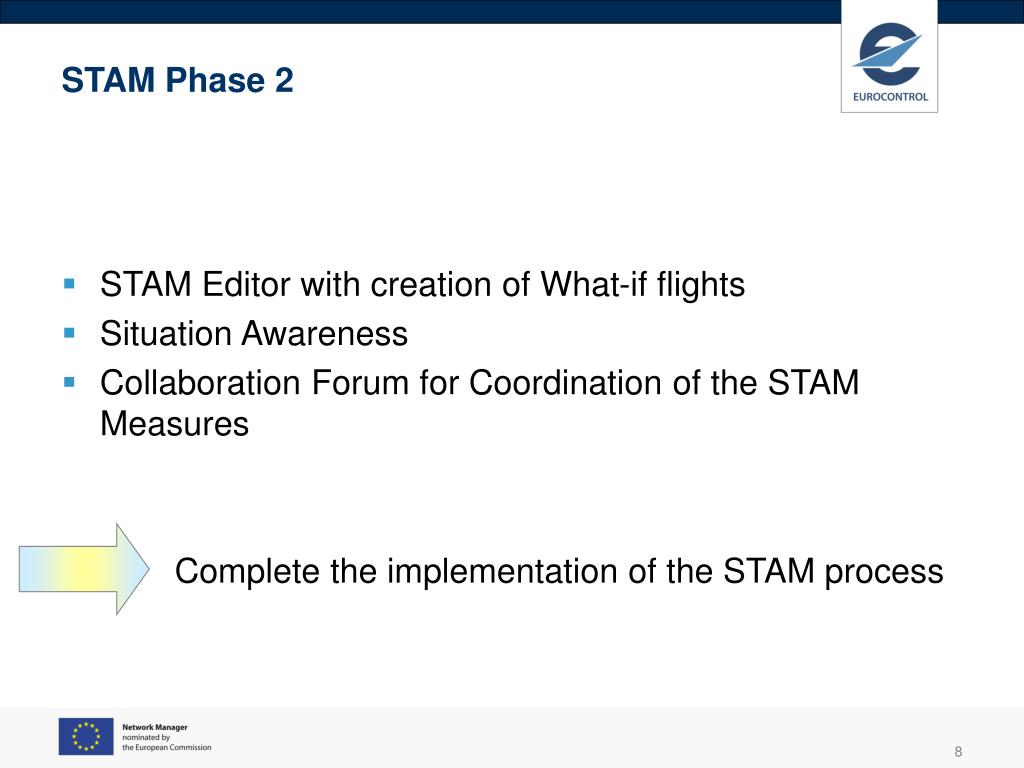 STAM Phase 2

EUROCONTROL

- STAM Editor with creation of What-if flights
- Situation Awareness
- Collaboration Forum for Coordination of the STAM Measures

Complete the implementation of the STAM process

Network Manager
nominated by
the European Commission

8